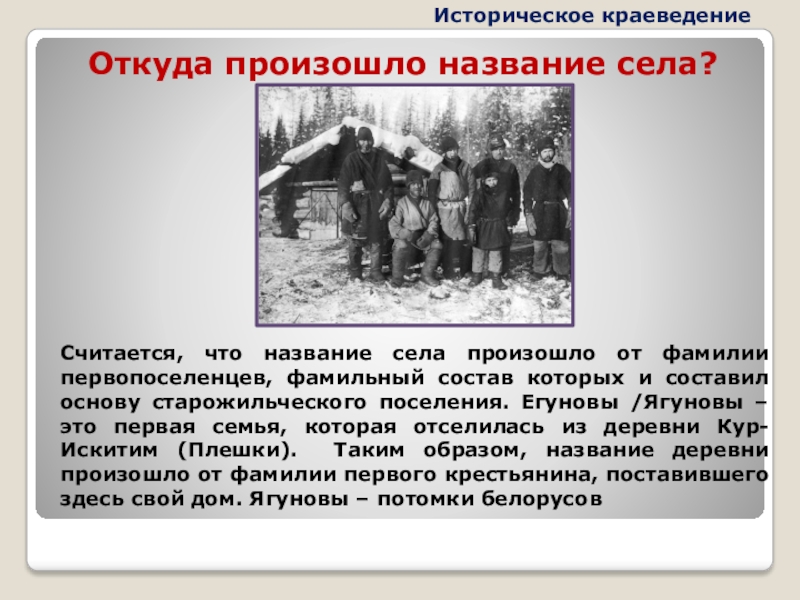 Историческое краеведение

Откуда произошло название села?

Считается, что название села произошло от фамилии первопоселенцев, фамильный состав которых и составил основу старожильческого поселения. Егуновы /Ягуновы – это первая семья, которая отселилась из деревни Кур-Искитим (Плешки). Таким образом, название деревни произошло от фамилии первого крестьянина, поставившего здесь свой дом. Ягуновы – потомки белорусов